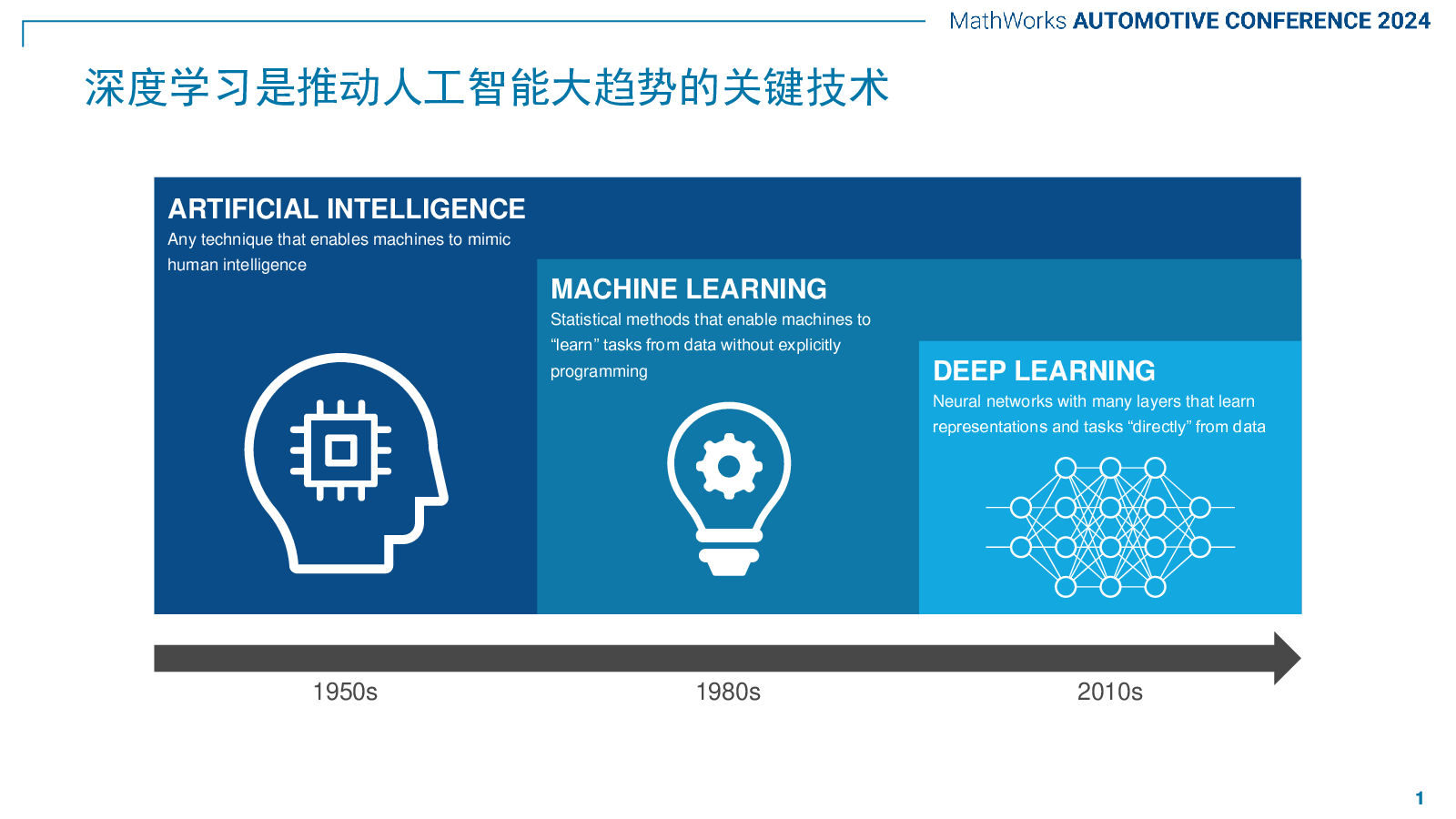 MathWorks AUTOMOTIVE CONFERENCE 2024

深度学习是推动人工智能大趋势的关键技术

ARTIFICIAL INTELLIGENCE
Any technique that enables machines to mimic human intelligence

MACHINE LEARNING
Statistical methods that enable machines to “learn” tasks from data without explicitly programming

DEEP LEARNING
Neural networks with many layers that learn representations and tasks “directly” from data

1950s

1980s

2010s

1